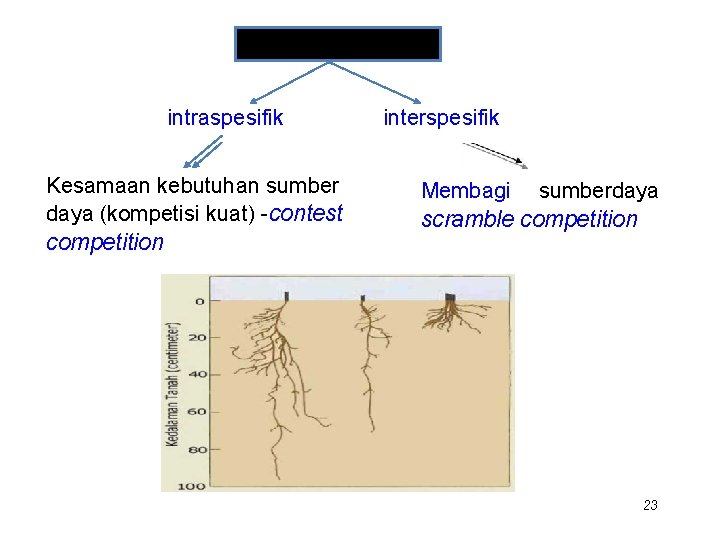 intraspesifik

interspesifik

Kesamaan kebutuhan sumber daya (kompetisi kuat) -contest competition

Membagi sumberdaya scramble competition

Kedalaman Tanah (centimeter)

0
20
40
60
80
100

23